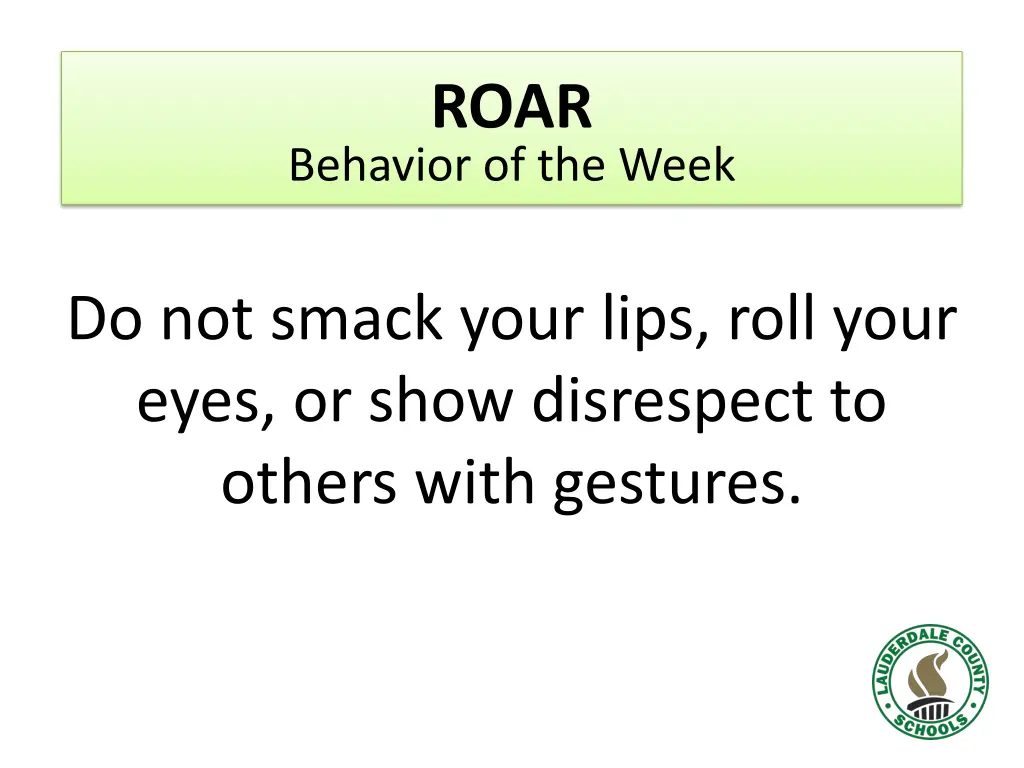 ROAR
Behavior of the Week

Do not smack your lips, roll your eyes, or show disrespect to others with gestures.

LAUDERDALE COUNTY
SCHOOLS